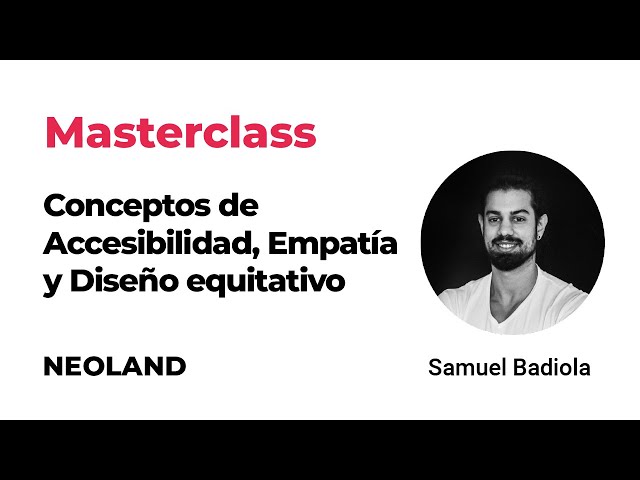 Masterclass

Conceptos de Accesibilidad, Empatía y Diseño equitativo

NEOLAND

Samuel Badiola